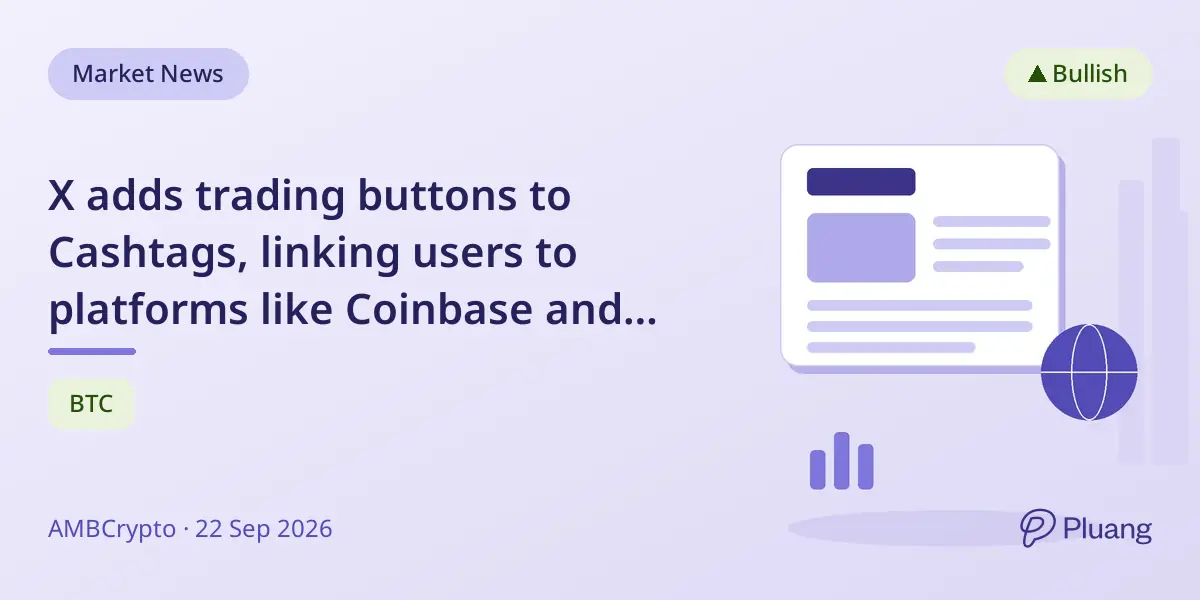 Market News

▲ Bullish

X adds trading buttons to Cashtags, linking users to platforms like Coinbase and...

BTC

AMBCrypto · 22 Sep 2026

Pluang